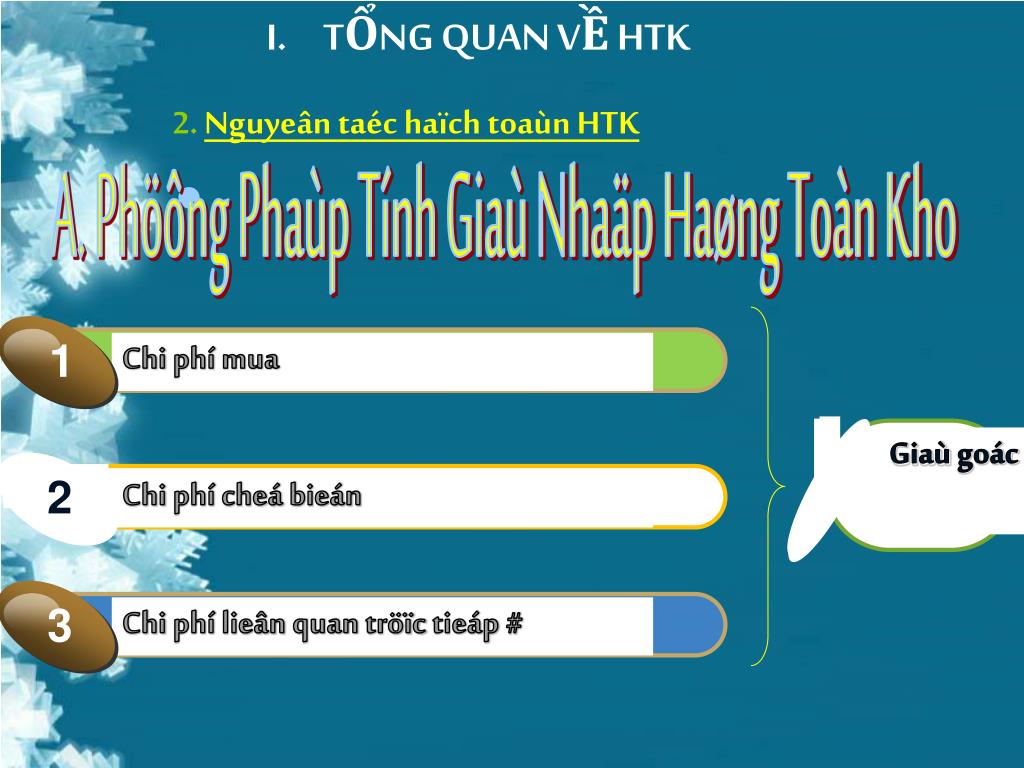 I. TỔNG QUAN VỀ HTK

2. Nguyeân taéc haïch toaùn HTK

A. Phöông Phaùp Tính Giaù Nhaäp Haøng Toàn Kho

1
Chi phí mua

2
Chi phí cheá bieán

3
Chi phí lieân quan tröïc tieáp #

Giaù goác